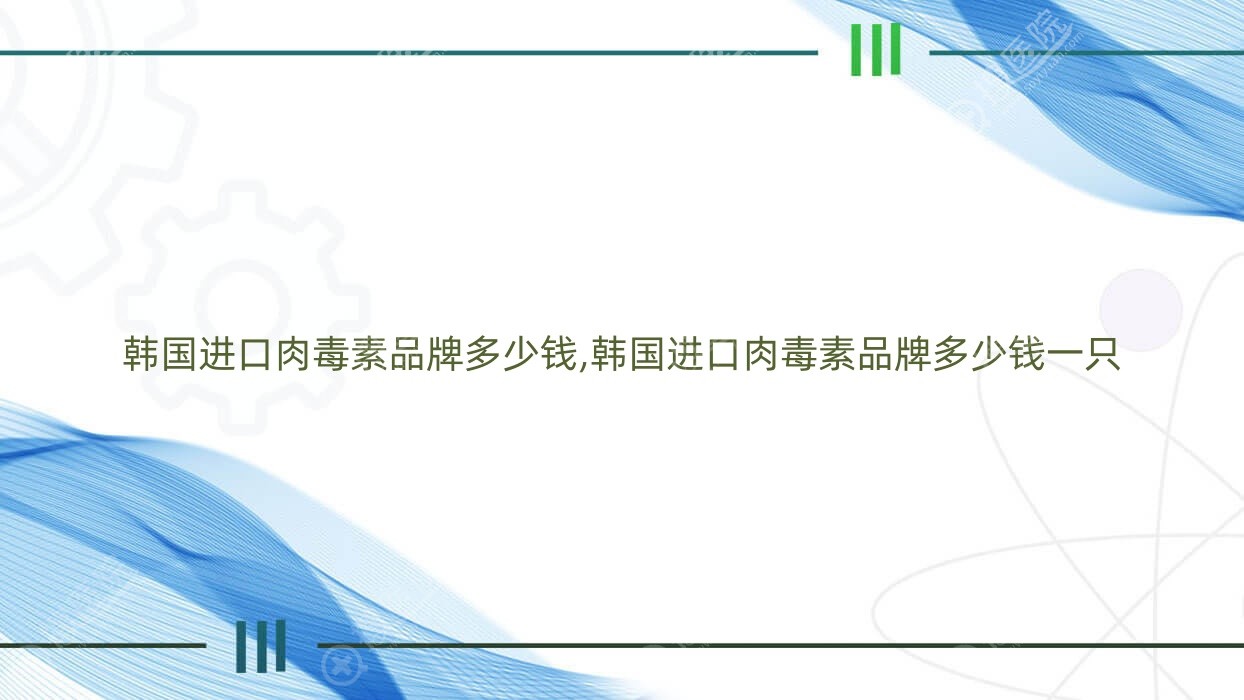 韩国进口肉毒素品牌多少钱,韩国进口肉毒素品牌多少钱一只